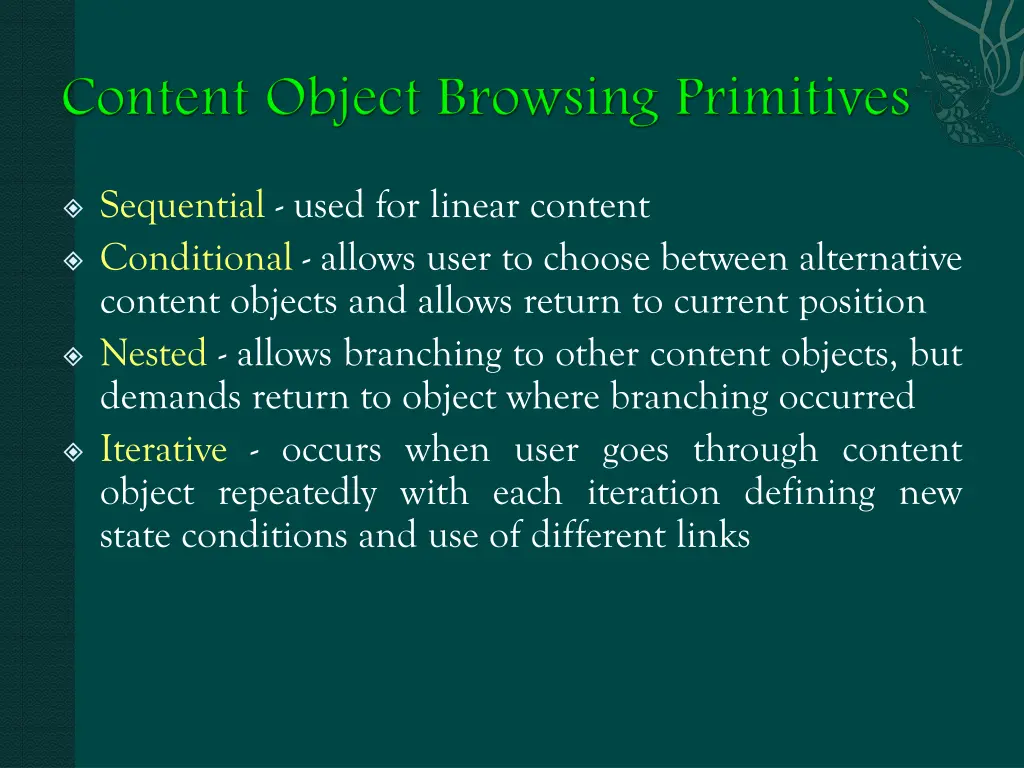 Content Object Browsing Primitives

Sequential - used for linear content

Conditional - allows user to choose between alternative content objects and allows return to current position

Nested - allows branching to other content objects, but demands return to object where branching occurred

Iterative - occurs when user goes through content object repeatedly with each iteration defining new state conditions and use of different links